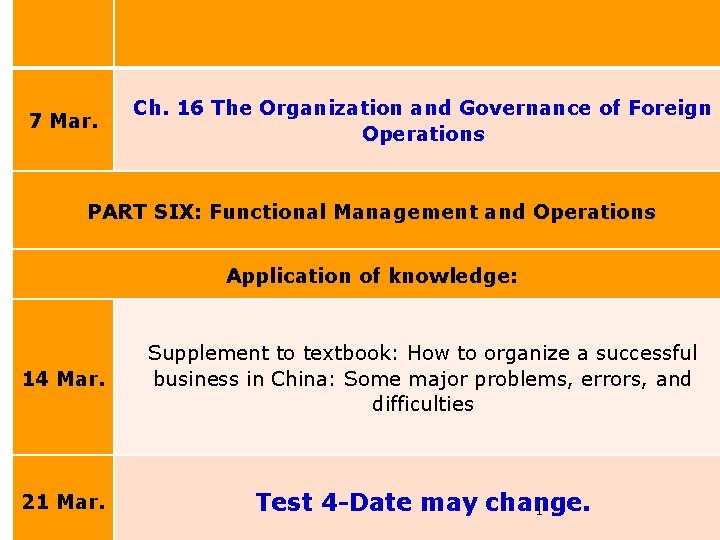 | | |
|---|---|
| 7 Mar. | Ch. 16 The Organization and Governance of Foreign Operations |
| PART SIX: Functional Management and Operations | |
| Application of knowledge: | |
| 14 Mar. | Supplement to textbook: How to organize a successful business in China: Some major problems, errors, and difficulties |
| 21 Mar. | Test 4-Date may change. |

1